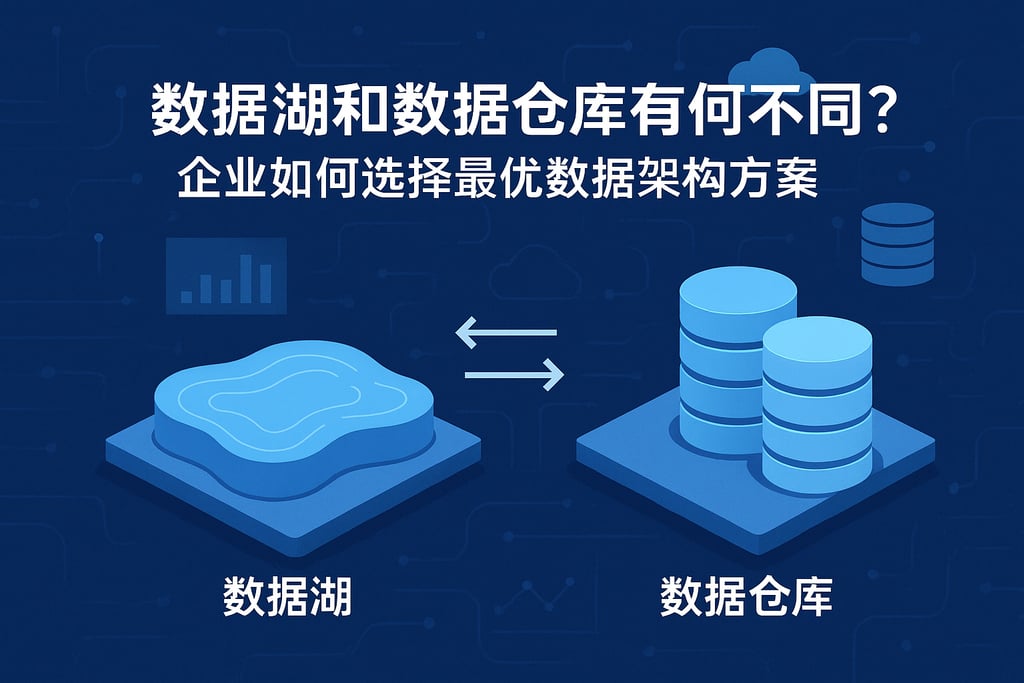 数据湖和数据仓库有何不同？
企业如何选择最优数据架构方案

数据湖

数据仓库